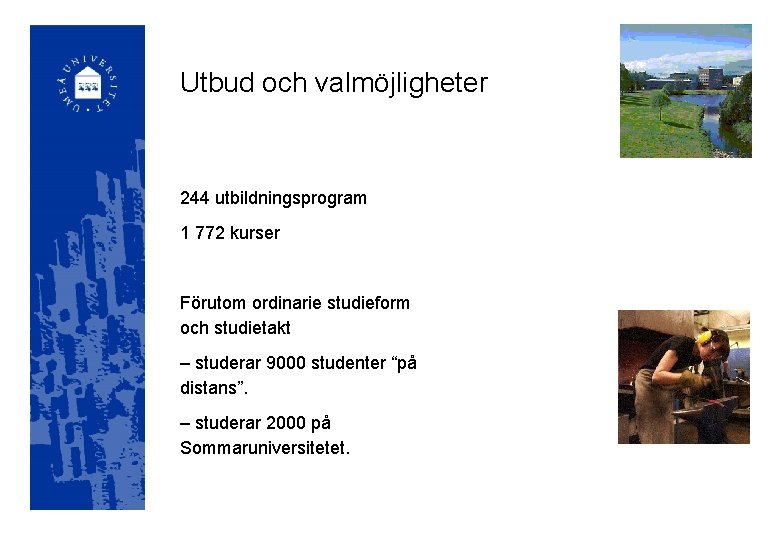 UMEÅ UNIVERSITET

Utbud och valmöjligheter

244 utbildningsprogram

1 772 kurser

Förutom ordinarie studieform och studietakt

– studerar 9000 studenter “på distans”.

– studerar 2000 på Sommaruniversitetet.